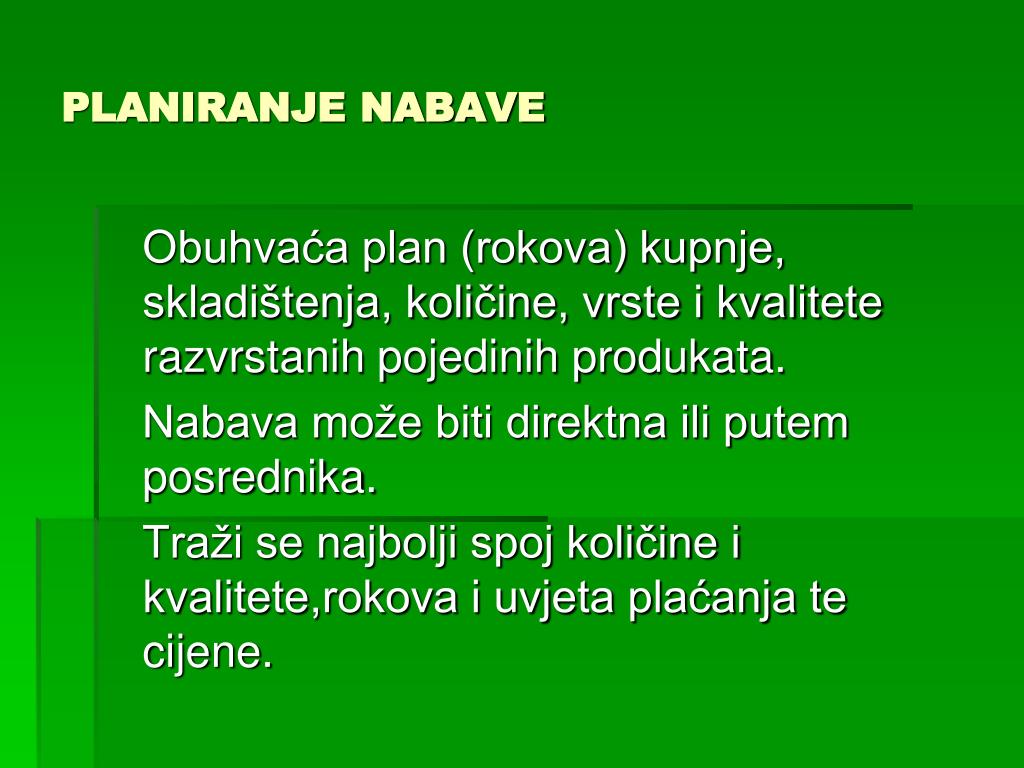 PLANIRANJE NABAVE

Obuhvaća plan (rokova) kupnje, skladištenja, količine, vrste i kvalitete razvrstanih pojedinih produkata.

Nabava može biti direktna ili putem posrednika.

Traži se najbolji spoj količine i kvalitete,rokova i uvjeta plaćanja te cijene.